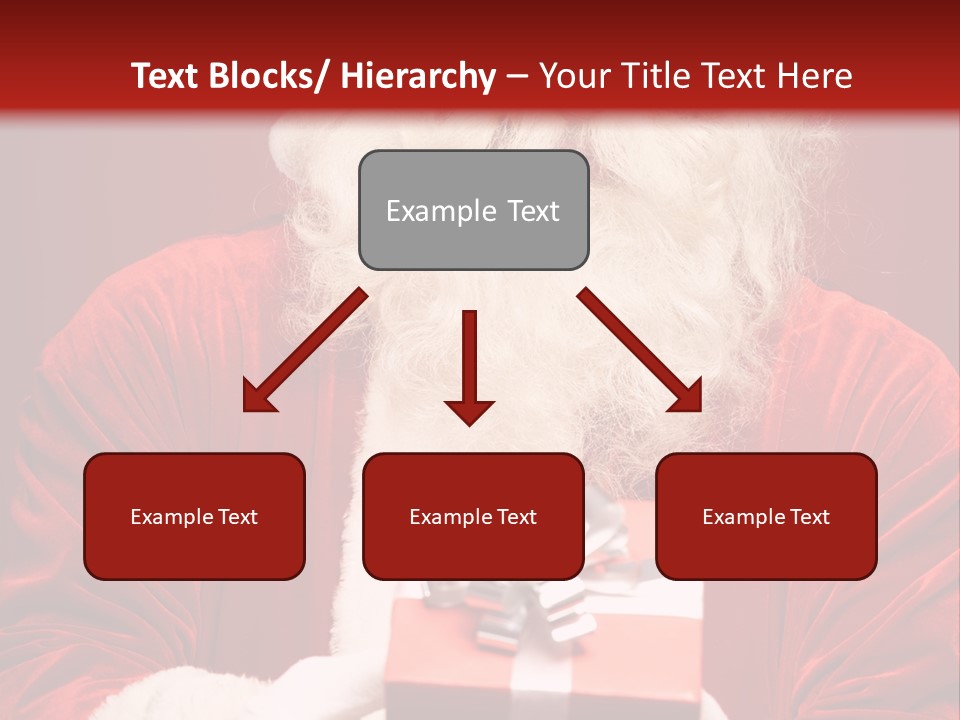 Text Blocks/ Hierarchy – Your Title Text Here

Example Text

Example Text

Example Text

Example Text